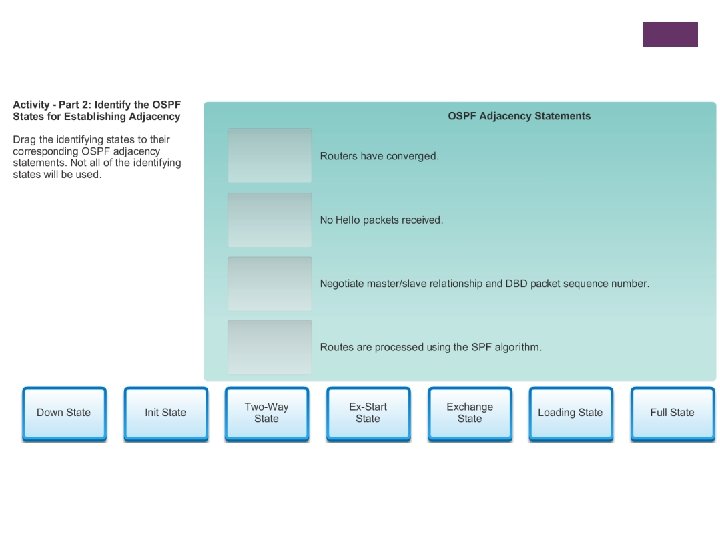 Activity - Part 2: Identify the OSPF States for Establishing Adjacency

Drag the identifying states to their corresponding OSPF adjacency statements. Not all of the identifying states will be used.

OSPF Adjacency Statements

Routers have converged.

No Hello packets received.

Negotiate master/slave relationship and DBD packet sequence number.

Routes are processed using the SPF algorithm.

Down State

Init State

Two-Way State

Ex-Start State

Exchange State

Loading State

Full State